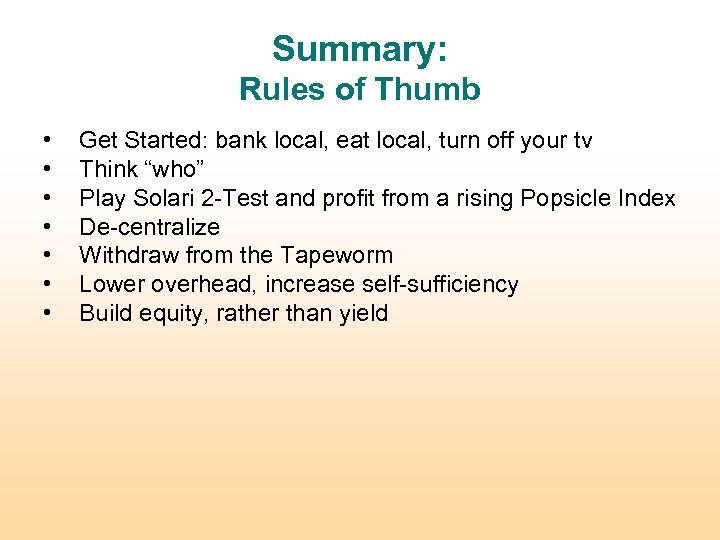 Summary:
Rules of Thumb

• Get Started: bank local, eat local, turn off your tv
• Think “who”
• Play Solari 2-Test and profit from a rising Popsicle Index
• De-centralize
• Withdraw from the Tapeworm
• Lower overhead, increase self-sufficiency
• Build equity, rather than yield